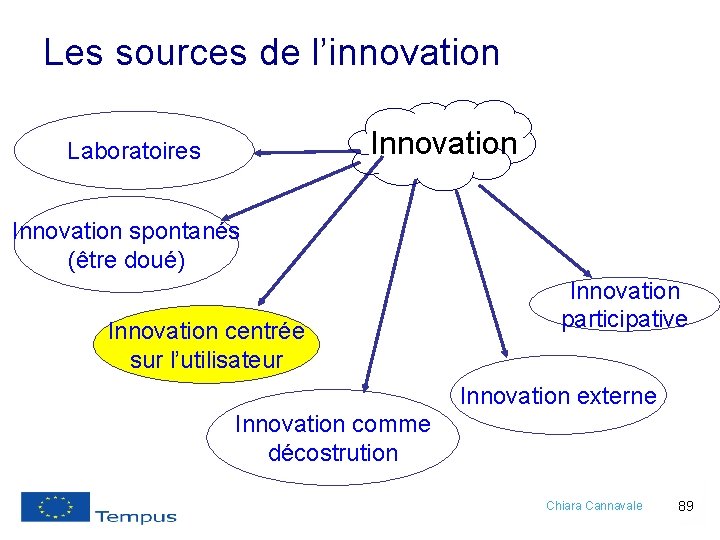 Les sources de l'innovation

Innovation

Laboratoires

Innovation spontanés (être doué)

Innovation centrée sur l'utilisateur

Innovation comme décostrution

Innovation externe

Innovation participative

Tempus

Chiara Cannavale

89